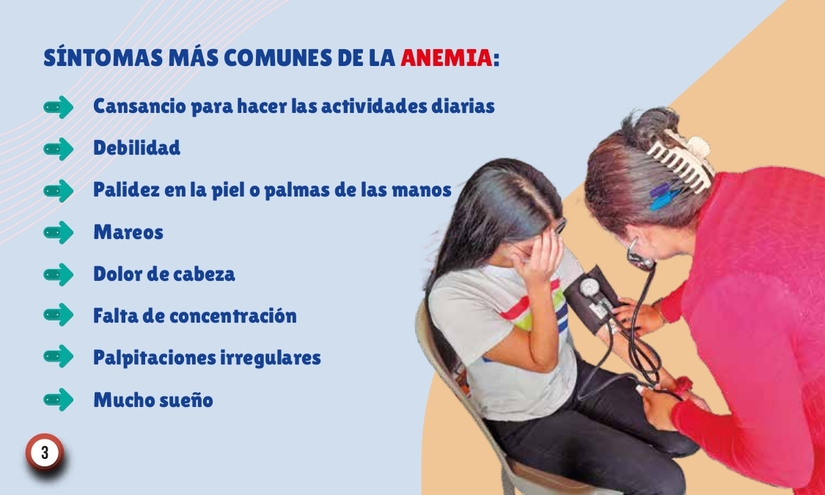 SÍNTOMAS MÁS COMUNES DE LA ANEMIA:

Cansancio para hacer las actividades diarias

Debilidad

Palidez en la piel o palmas de las manos

Mareos

Dolor de cabeza

Falta de concentración

Palpitaciones irregulares

Mucho sueño

3